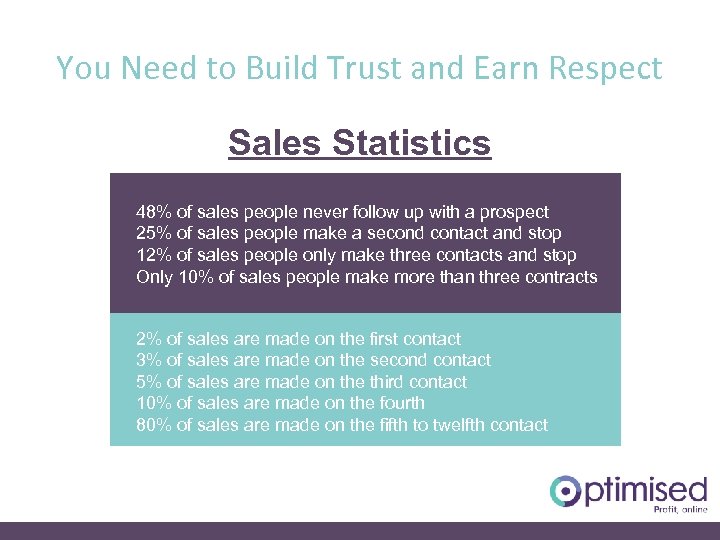 You Need to Build Trust and Earn Respect

Sales Statistics

48% of sales people never follow up with a prospect
25% of sales people make a second contact and stop
12% of sales people only make three contacts and stop
Only 10% of sales people make more than three contracts

2% of sales are made on the first contact
3% of sales are made on the second contact
5% of sales are made on the third contact
10% of sales are made on the fourth
80% of sales are made on the fifth to twelfth contact

Optimised
Profit, online